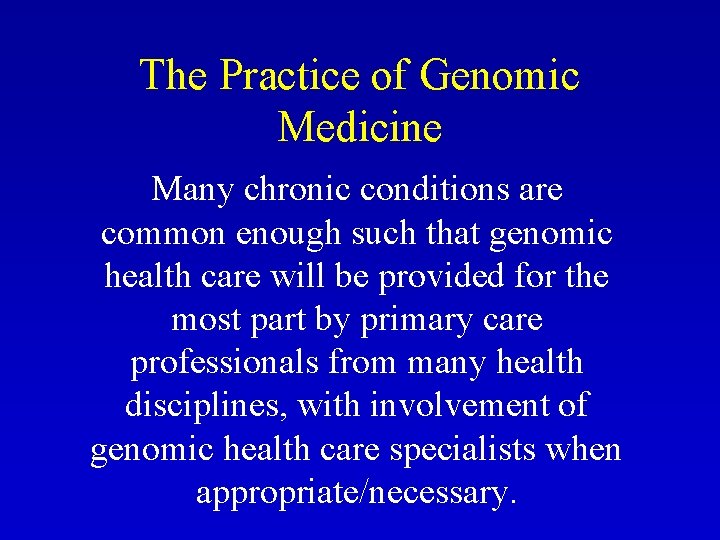 The Practice of Genomic Medicine

Many chronic conditions are common enough such that genomic health care will be provided for the most part by primary care professionals from many health disciplines, with involvement of genomic health care specialists when appropriate/necessary.